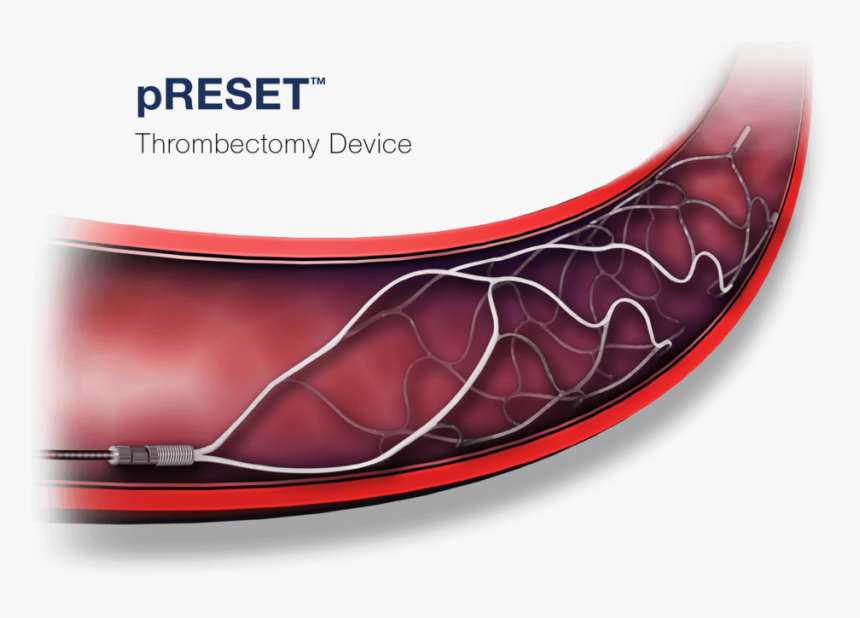 pRESET™

Thrombectomy Device